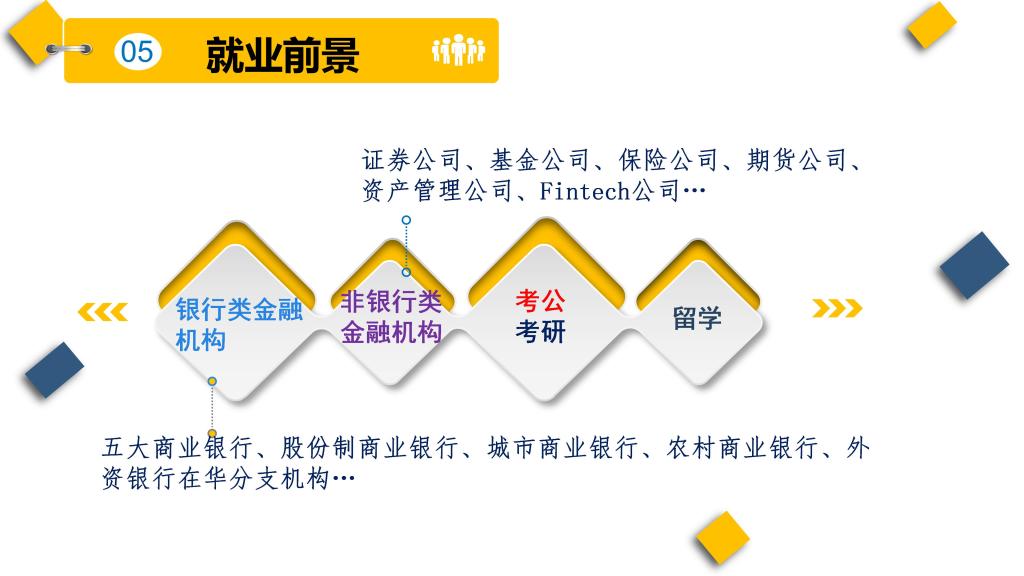 05 就业前景

证券公司、基金公司、保险公司、期货公司、资产管理公司、Fintech公司…

银行类金融机构

非银行类金融机构

考公
考研

留学

五大商业银行、股份制商业银行、城市商业银行、农村商业银行、外资银行在华分支机构…